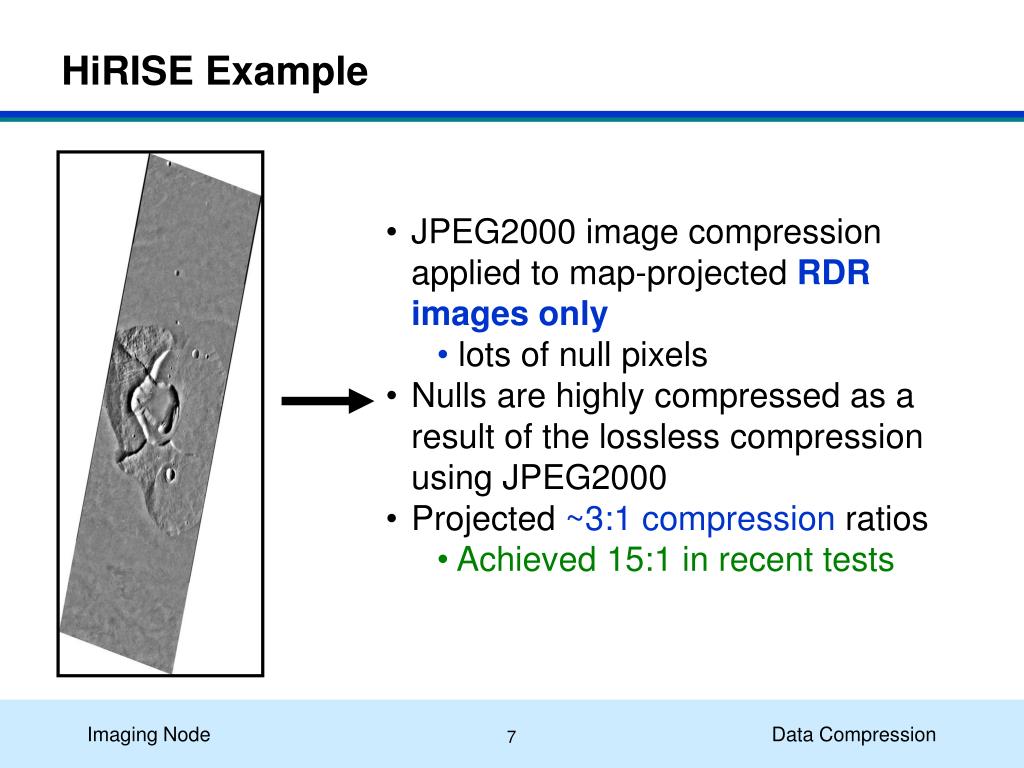 HiRISE Example

• JPEG2000 image compression applied to map-projected RDR images only
  • lots of null pixels
• Nulls are highly compressed as a result of the lossless compression using JPEG2000
• Projected ~3:1 compression ratios
  • Achieved 15:1 in recent tests

Imaging Node

7

Data Compression